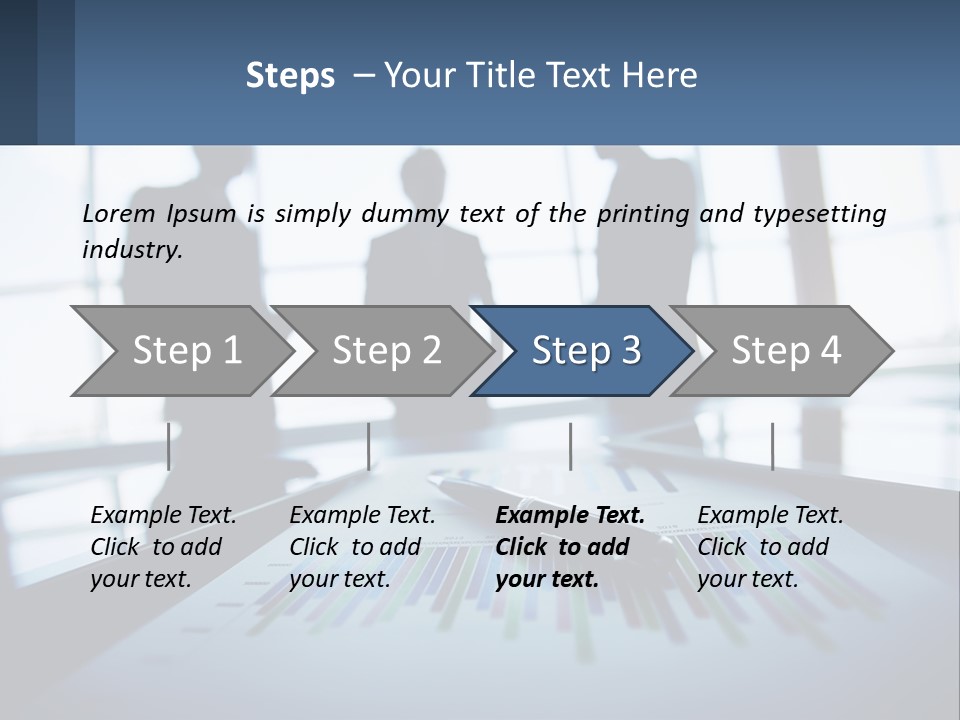 Steps – Your Title Text Here

Lorem Ipsum is simply dummy text of the printing and typesetting industry.

Step 1

Step 2

Step 3

Step 4

Example Text. Click to add your text.

Example Text. Click to add your text.

Example Text. Click to add your text.

Example Text. Click to add your text.